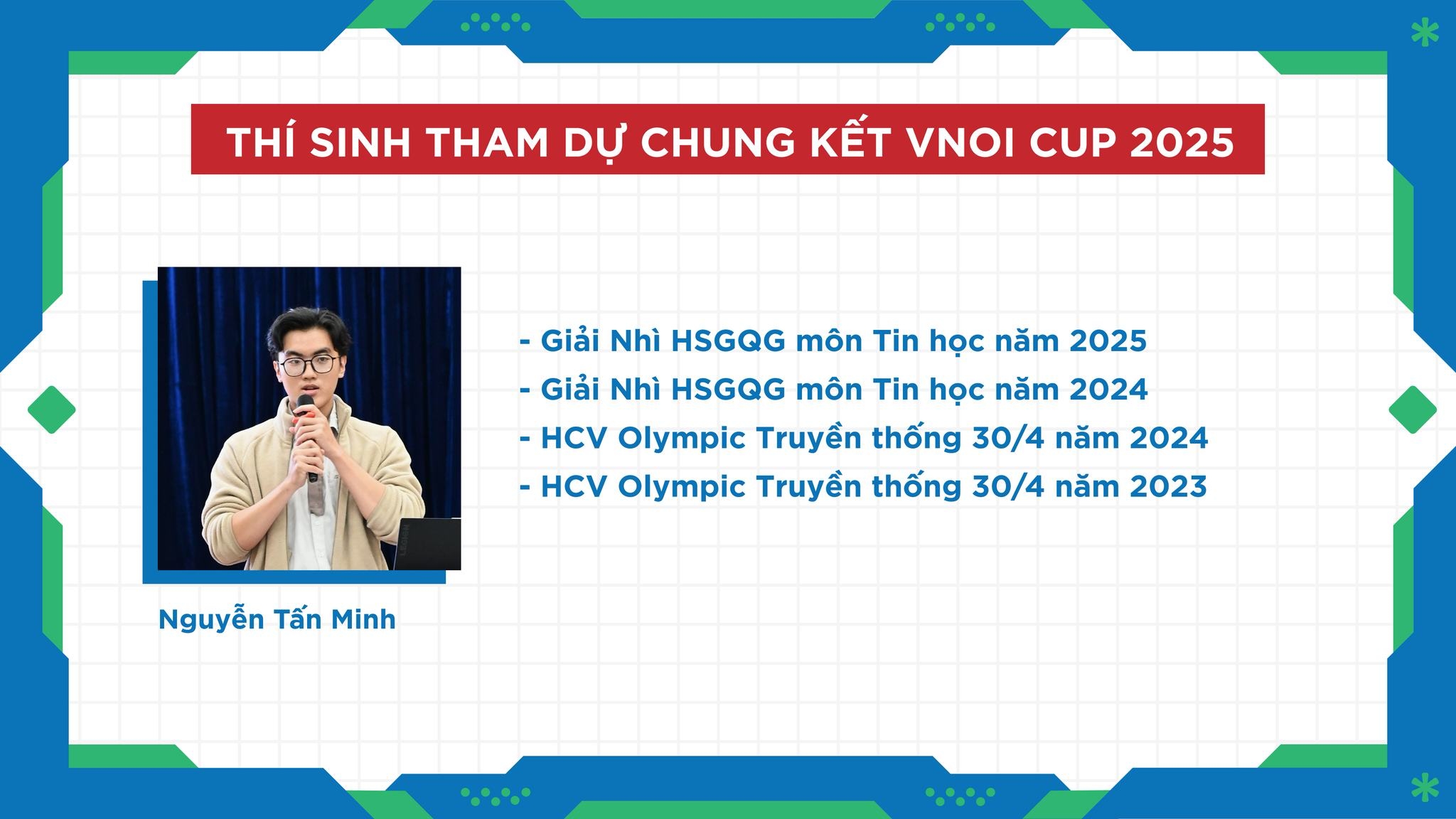 THÍ SINH THAM DỰ CHUNG KẾT VNOI CUP 2025

Nguyễn Tấn Minh

- Giải Nhì HSGQG môn Tin học năm 2025
- Giải Nhì HSGQG môn Tin học năm 2024
- HCV Olympic Truyền thống 30/4 năm 2024
- HCV Olympic Truyền thống 30/4 năm 2023